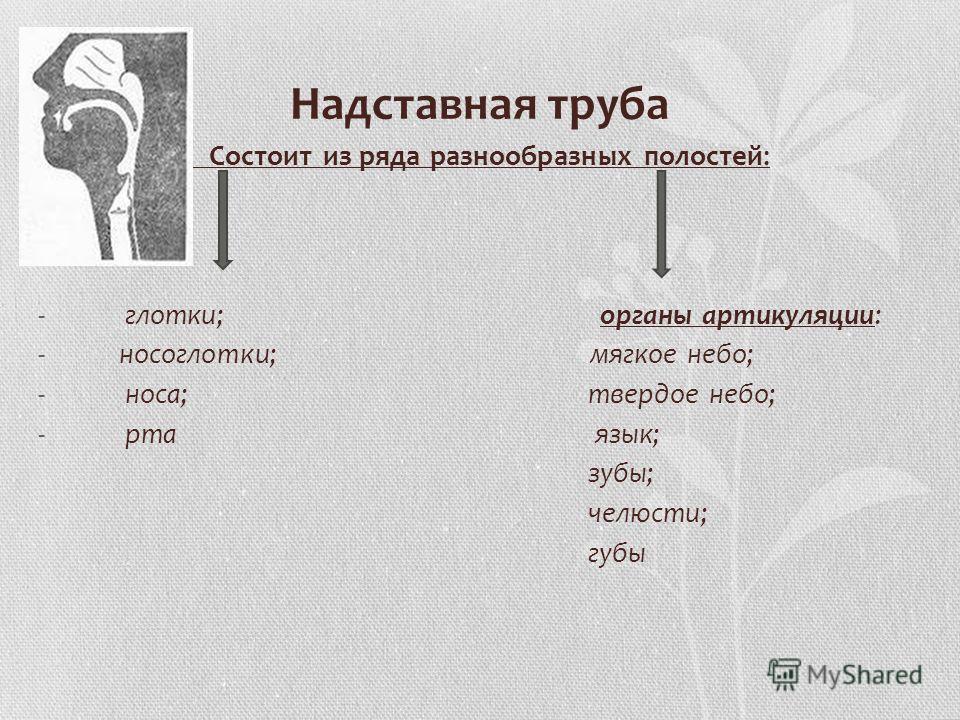 Надставная труба

Состоит из ряда разнообразных полостей:

- глотки;
- носоглотки;
- носа;
- рта

органы артикуляции:
мягкое небо;
твердое небо;
язык;
зубы;
челюсти;
губы

MyShared